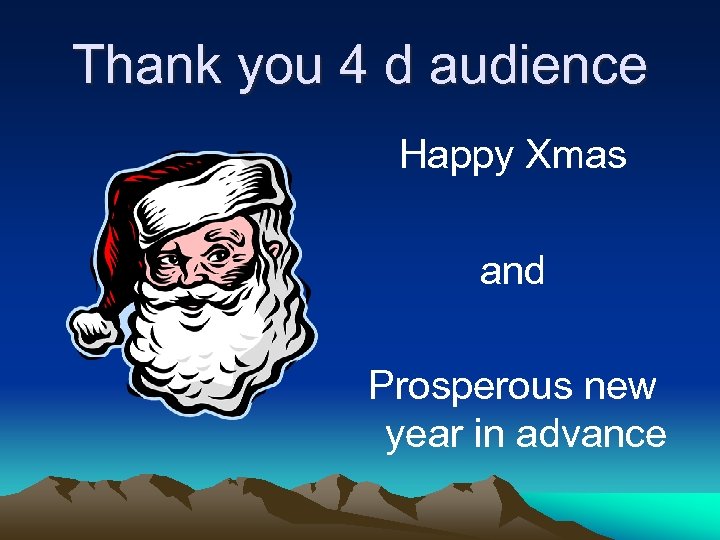 Thank you 4 d audience

Happy Xmas

and

Prosperous new year in advance